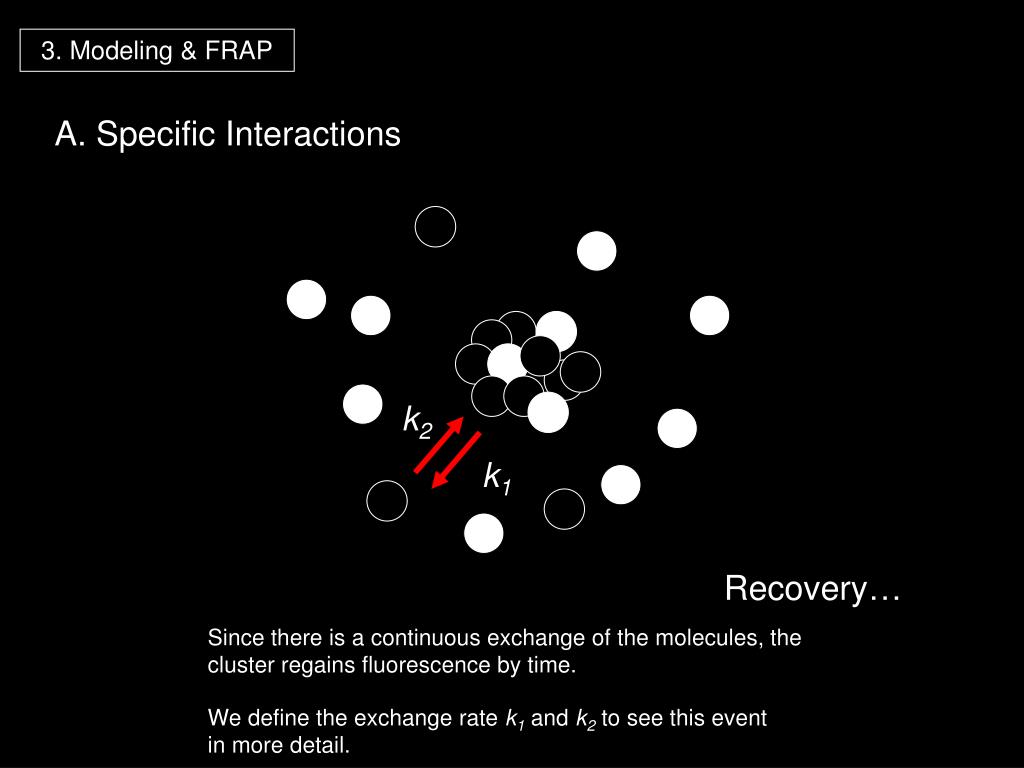 3. Modeling & FRAP

A. Specific Interactions

$k_2$

$k_1$

Recovery…

Since there is a continuous exchange of the molecules, the cluster regains fluorescence by time.

We define the exchange rate $k_1$ and $k_2$ to see this event in more detail.